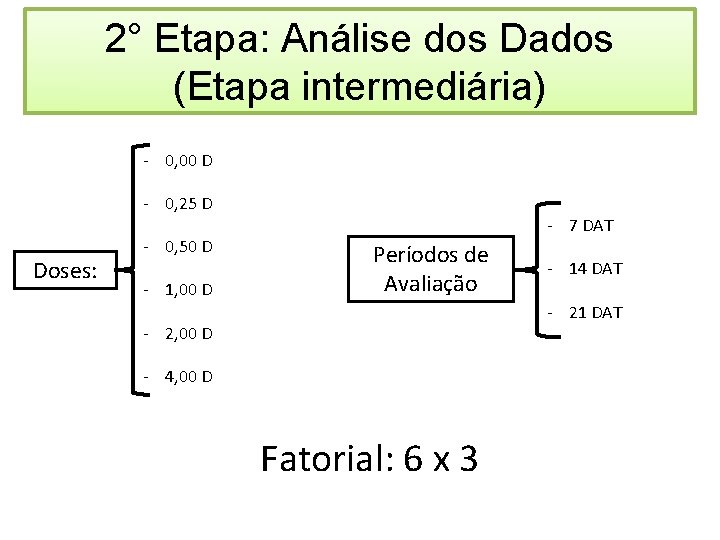 2° Etapa: Análise dos Dados
(Etapa intermediária)

Doses:

- 0,00 D
- 0,25 D
- 0,50 D
- 1,00 D
- 2,00 D
- 4,00 D

Períodos de Avaliação

- 7 DAT
- 14 DAT
- 21 DAT

Fatorial: 6 x 3